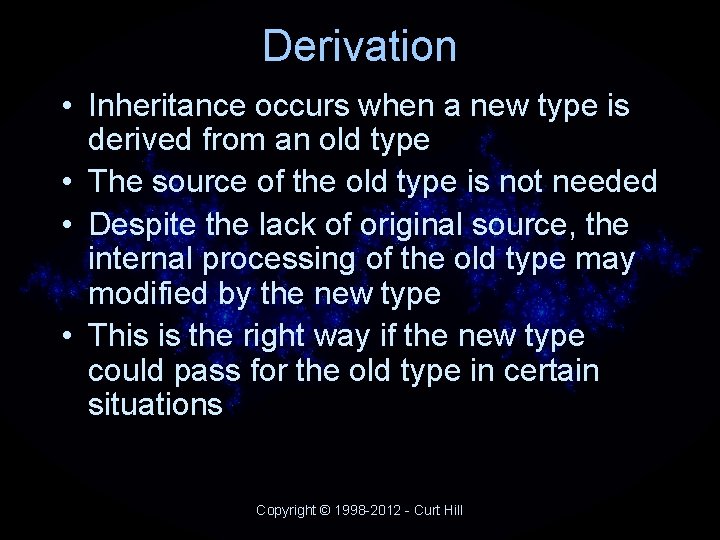 Derivation

• Inheritance occurs when a new type is derived from an old type
• The source of the old type is not needed
• Despite the lack of original source, the internal processing of the old type may modified by the new type
• This is the right way if the new type could pass for the old type in certain situations

Copyright © 1998-2012 - Curt Hill